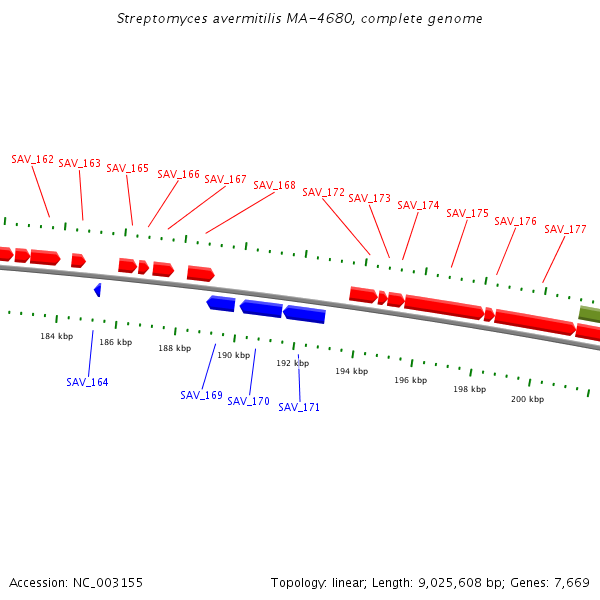 Streptomyces avermitilis MA-4680, complete genome

SAV_162 SAV_163 SAV_165 SAV_166 SAV_167 SAV_168 SAV_172 SAV_173 SAV_174 SAV_175 SAV_176 SAV_177

184 kbp 186 kbp 188 kbp 190 kbp 192 kbp 194 kbp 196 kbp 198 kbp 200 kbp

SAV_164 SAV_169 SAV_170 SAV_171

Accession: NC_003155

Topology: linear; Length: 9,025,608 bp; Genes: 7,669